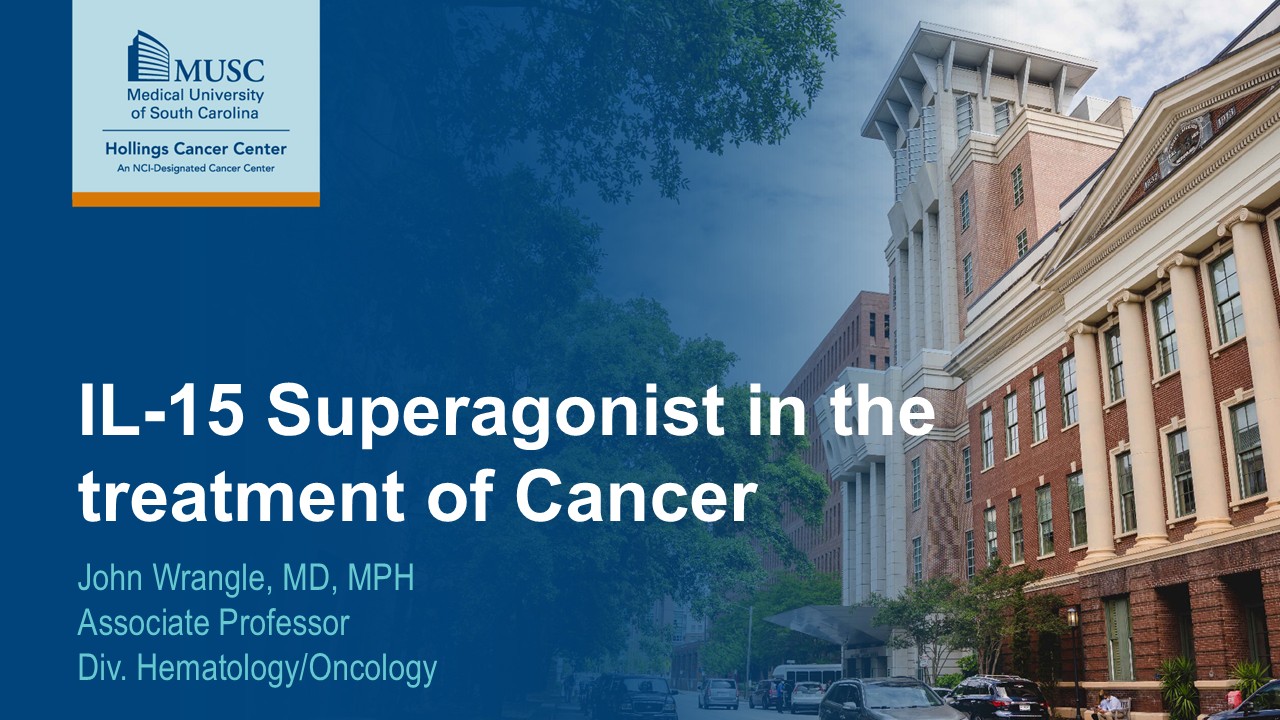 MUSC
Medical University of South Carolina
Hollings Cancer Center
An NCI-Designated Cancer Center

IL-15 Superagonist in the treatment of Cancer

John Wrangle, MD, MPH
Associate Professor
Div. Hematology/Oncology